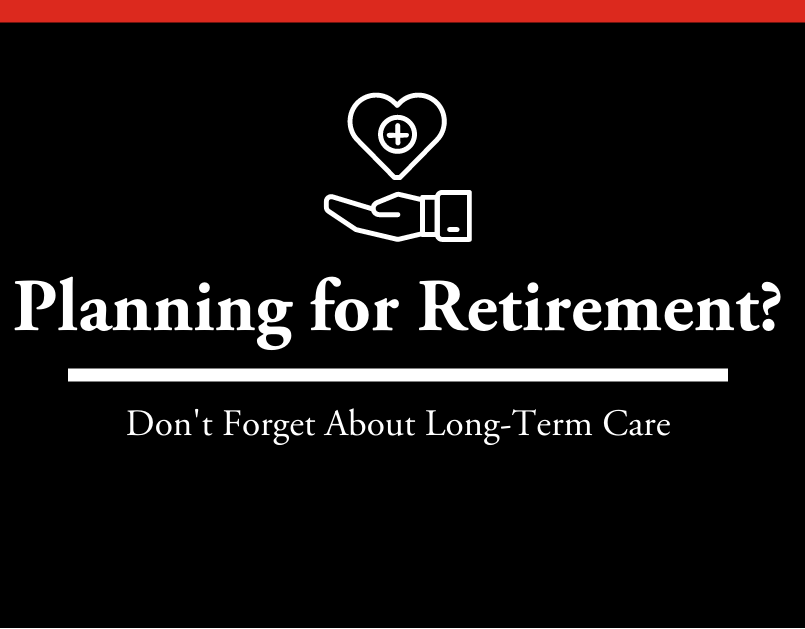 Planning for Retirement?

Don't Forget About Long-Term Care